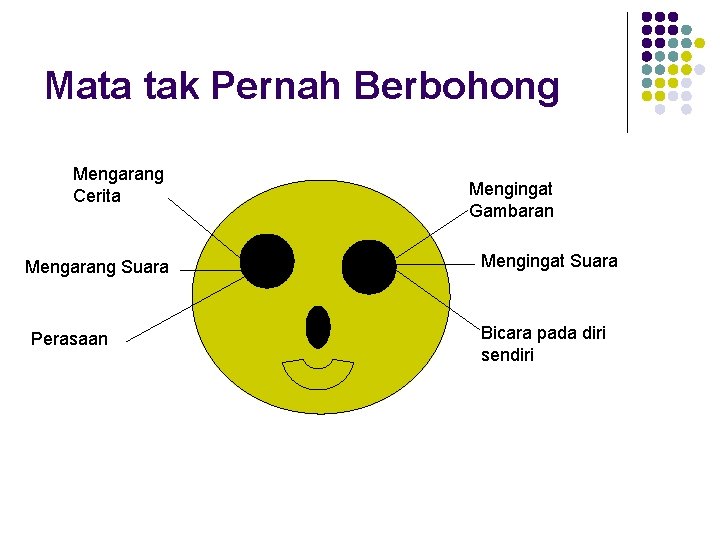 Mata tak Pernah Berbohong

Mengarang Cerita

Mengarang Suara

Perasaan

Mengingat Gambaran

Mengingat Suara

Bicara pada diri sendiri